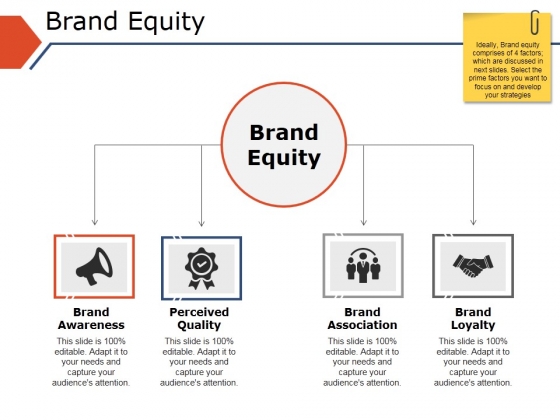 Brand Equity

Ideally, Brand equity comprises of 4 factors; which are discussed in next slides. Select the prime factors you want to focus on and develop your strategies

Brand Equity

Brand Awareness

This slide is 100% editable. Adapt it to your needs and capture your audience's attention.

Perceived Quality

This slide is 100% editable. Adapt it to your needs and capture your audience's attention.

Brand Association

This slide is 100% editable. Adapt it to your needs and capture your audience's attention.

Brand Loyalty

This slide is 100% editable. Adapt it to your needs and capture your audience's attention.